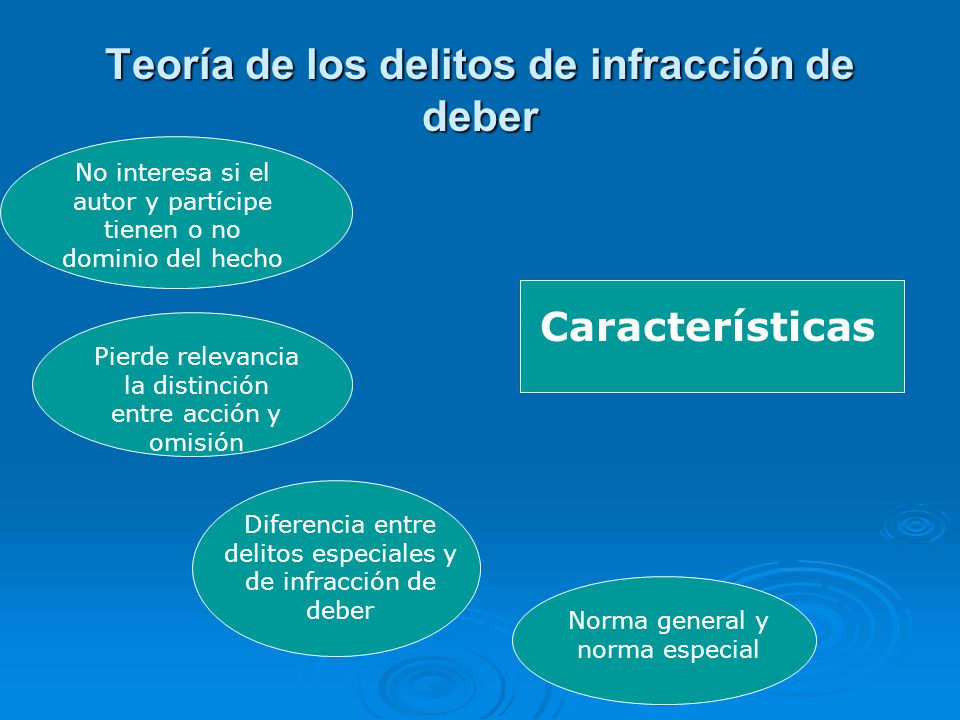 Teoría de los delitos de infracción de deber

No interesa si el autor y partícipe tienen o no dominio del hecho

Características

Pierde relevancia la distinción entre acción y omisión

Diferencia entre delitos especiales y de infracción de deber

Norma general y norma especial